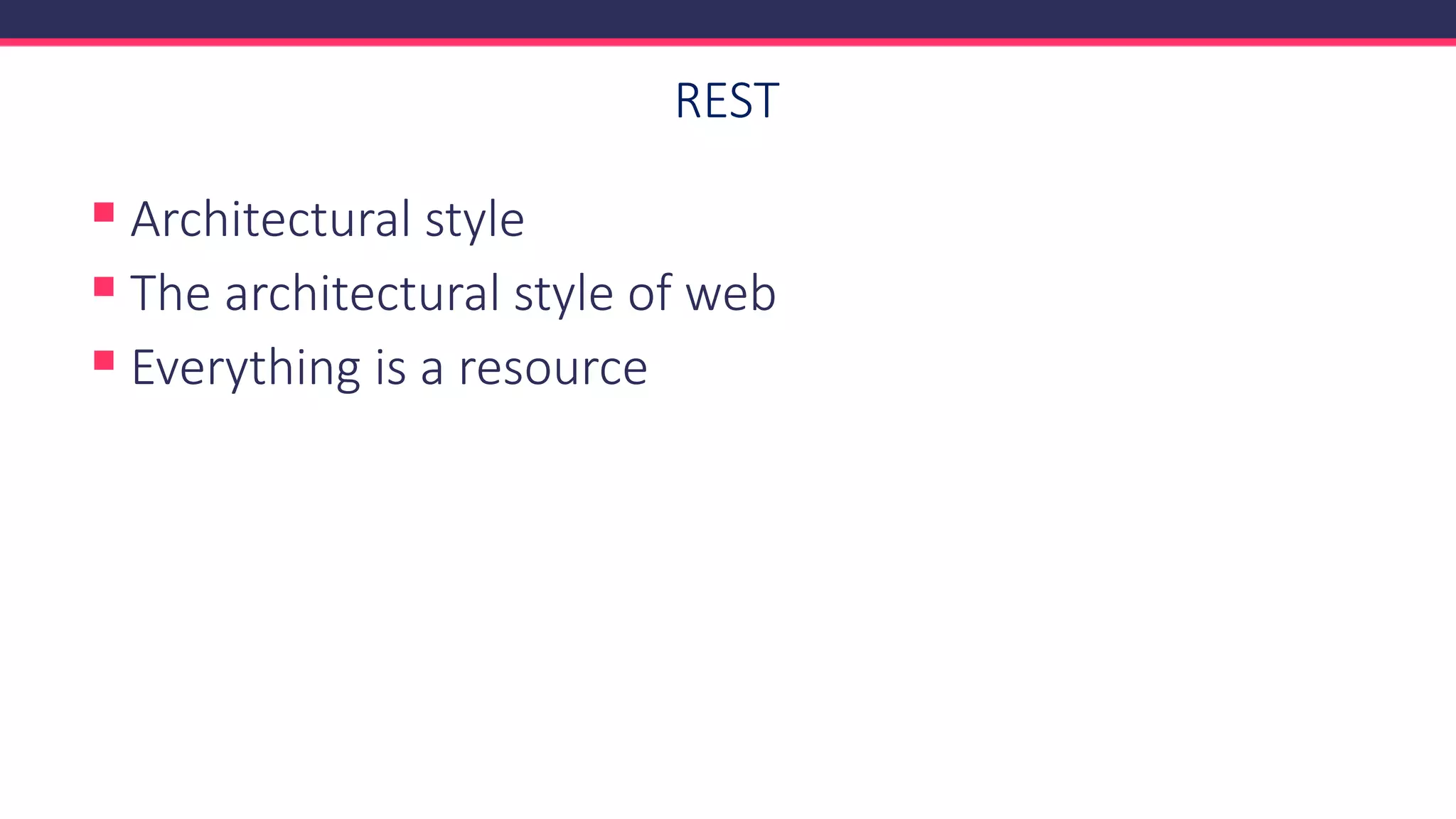 REST

- Architectural style
- The architectural style of web
- Everything is a resource